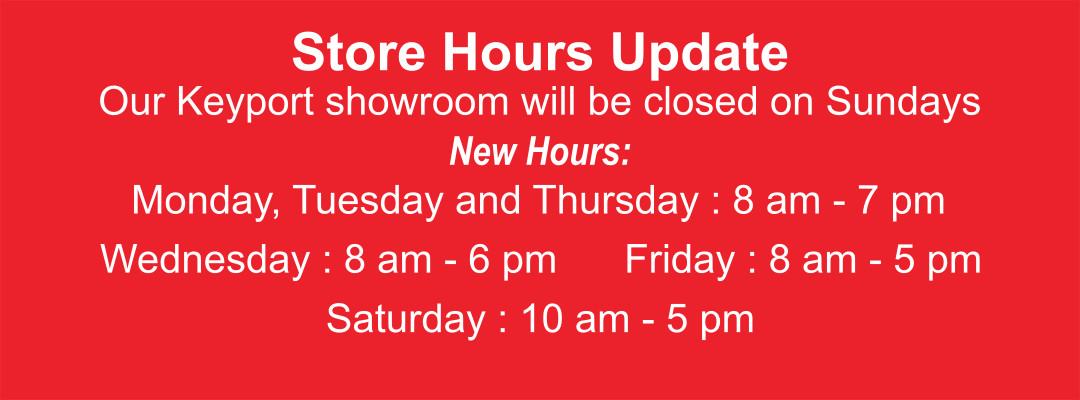 Store Hours Update
Our Keyport showroom will be closed on Sundays
New Hours:
Monday, Tuesday and Thursday : 8 am - 7 pm
Wednesday : 8 am - 6 pm Friday : 8 am - 5 pm
Saturday : 10 am - 5 pm